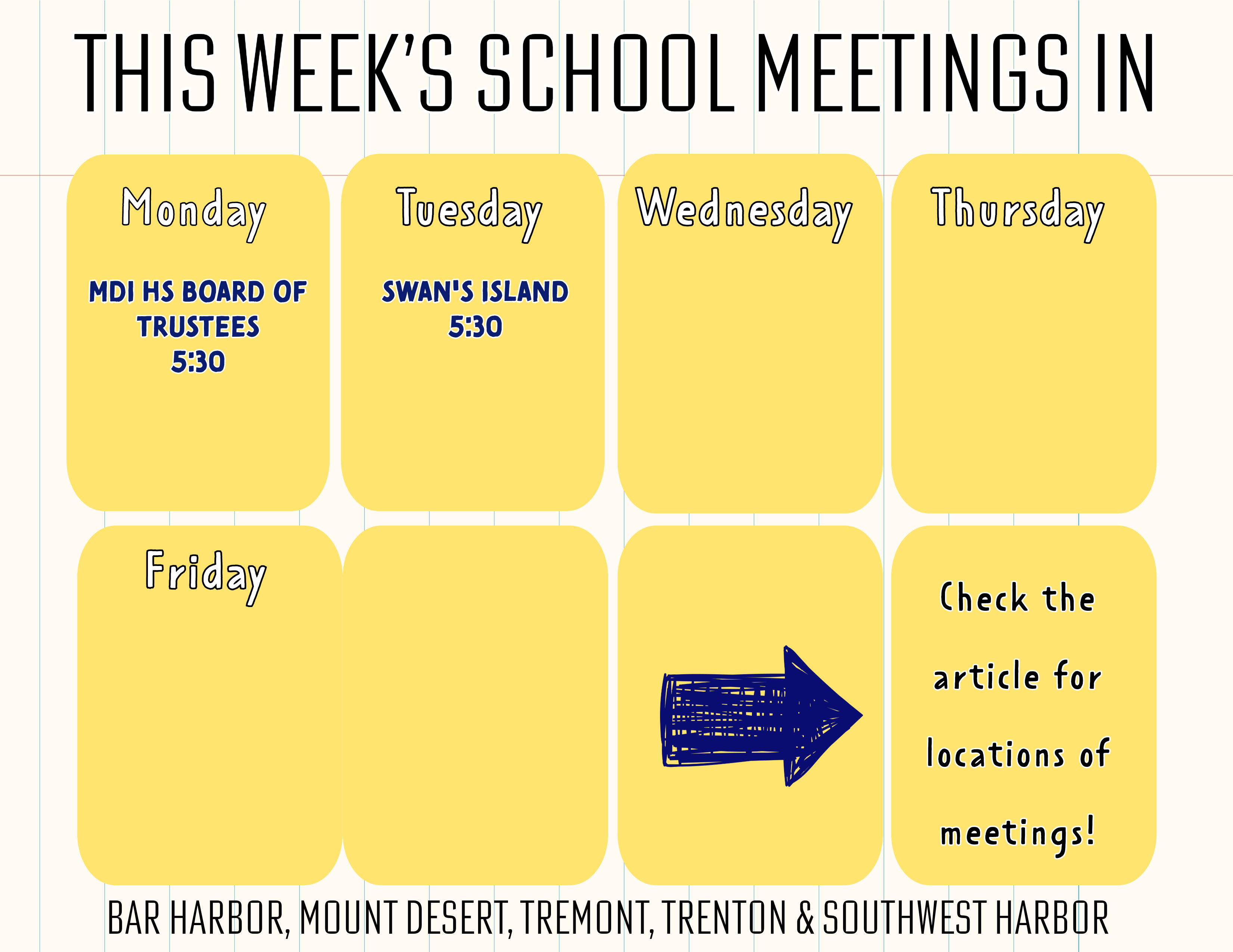 THIS WEEK'S SCHOOL MEETINGS IN

Monday

MDI HS BOARD OF TRUSTEES
5:30

Tuesday

SWAN'S ISLAND
5:30

Wednesday

Thursday

Friday

Check the article for locations of meetings!

BAR HARBOR, MOUNT DESERT, TREMONT, TRENTON & SOUTHWEST HARBOR